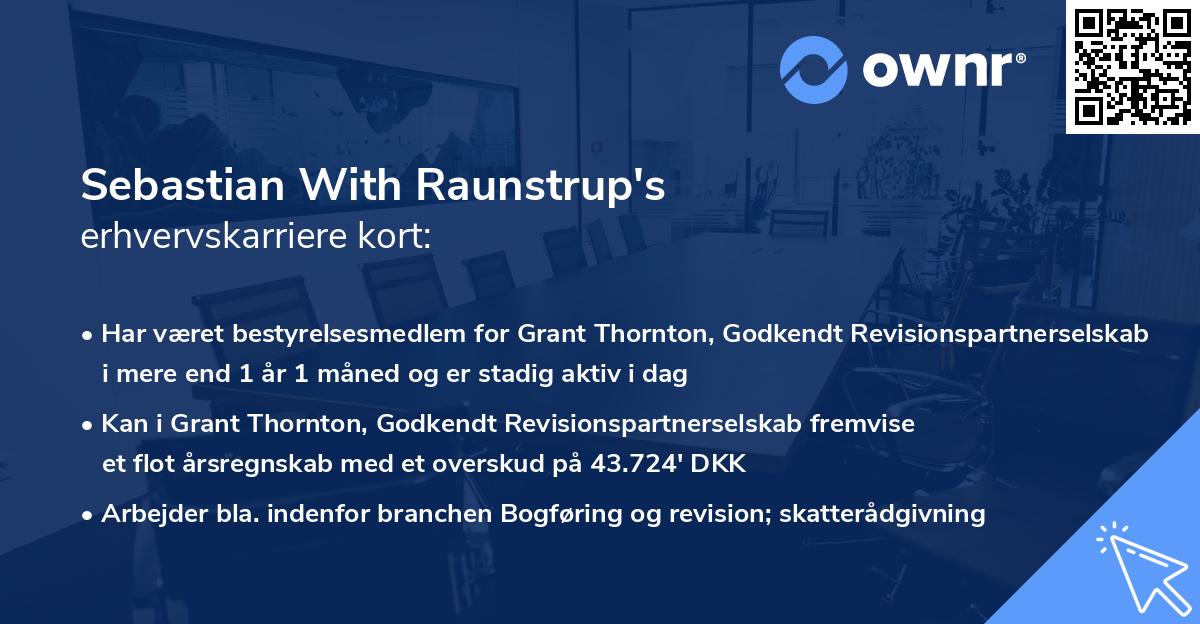 ownr®

Sebastian With Raunstrup's
erhvervskarriere kort:

• Har været bestyrelsesmedlem for Grant Thornton, Godkendt Revisionspartnerselskab i mere end 1 år 1 måned og er stadig aktiv i dag

• Kan i Grant Thornton, Godkendt Revisionspartnerselskab fremvise et flot årsregnskab med et overskud på 43.724' DKK

• Arbejder bla. indenfor branchen Bogføring og revision; skatterådgivning